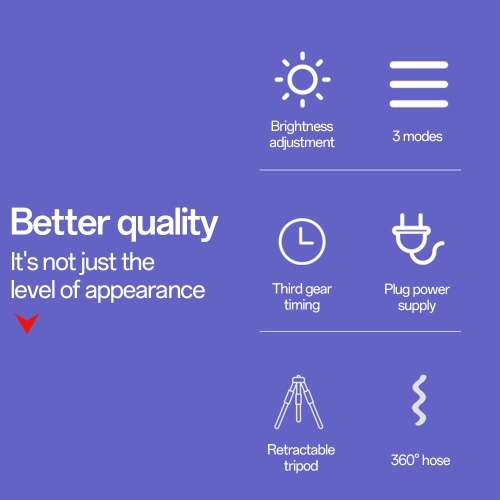 Better quality
It's not just the level of appearance

Brightness adjustment

3 modes

Third gear timing

Plug power supply

Retractable tripod

360° hose